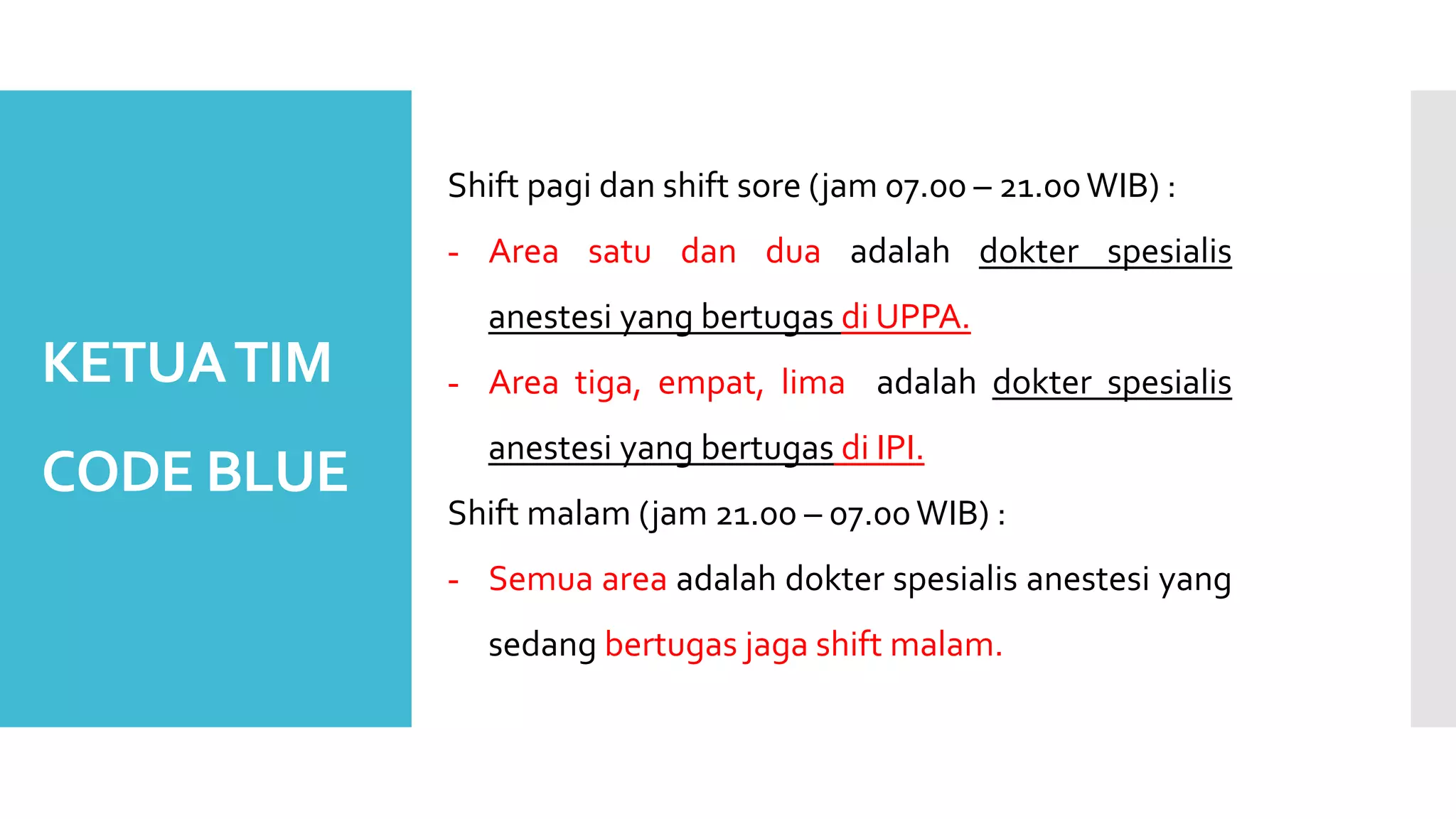 KETUA TIM CODE BLUE

Shift pagi dan shift sore (jam 07.00 – 21.00 WIB) :

- Area satu dan dua adalah dokter spesialis anestesi yang bertugas di UPPA.
- Area tiga, empat, lima adalah dokter spesialis anestesi yang bertugas di IPI.

Shift malam (jam 21.00 – 07.00 WIB) :

- Semua area adalah dokter spesialis anestesi yang sedang bertugas jaga shift malam.